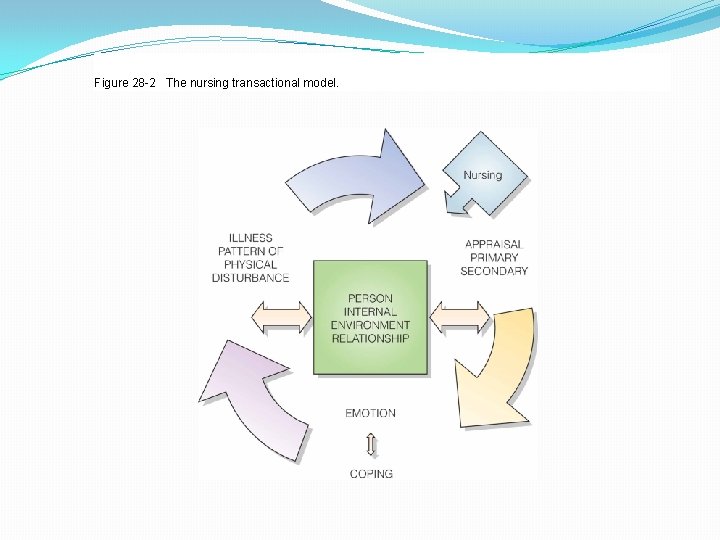 Figure 28-2 The nursing transactional model.

Nursing

ILLNESS PATTERN OF PHYSICAL DISTURBANCE

APPRAISAL PRIMARY SECONDARY

PERSON INTERNAL ENVIRONMENT RELATIONSHIP

EMOTION

COPING